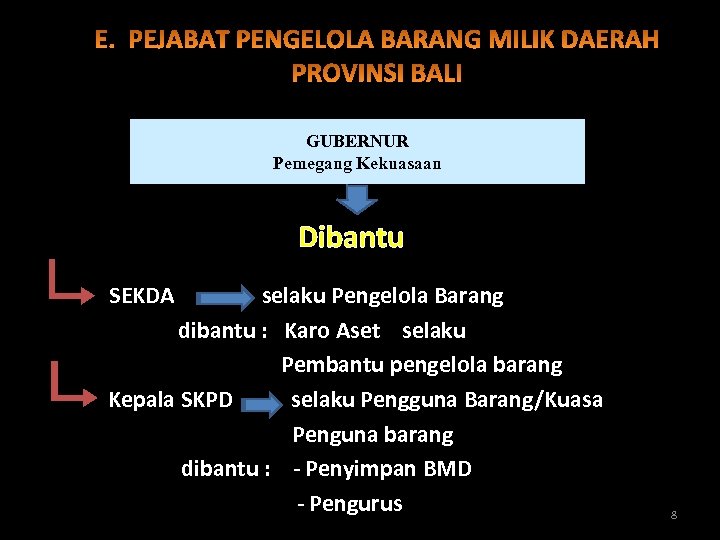 E. PEJABAT PENGELOLA BARANG MILIK DAERAH PROVINSI BALI

GUBERNUR
Pemegang Kekuasaan

Dibantu

SEKDA selaku Pengelola Barang
dibantu : Karo Aset selaku Pembantu pengelola barang

Kepala SKPD selaku Pengguna Barang/Kuasa Penguna barang
dibantu : - Penyimpan BMD
- Pengurus

8